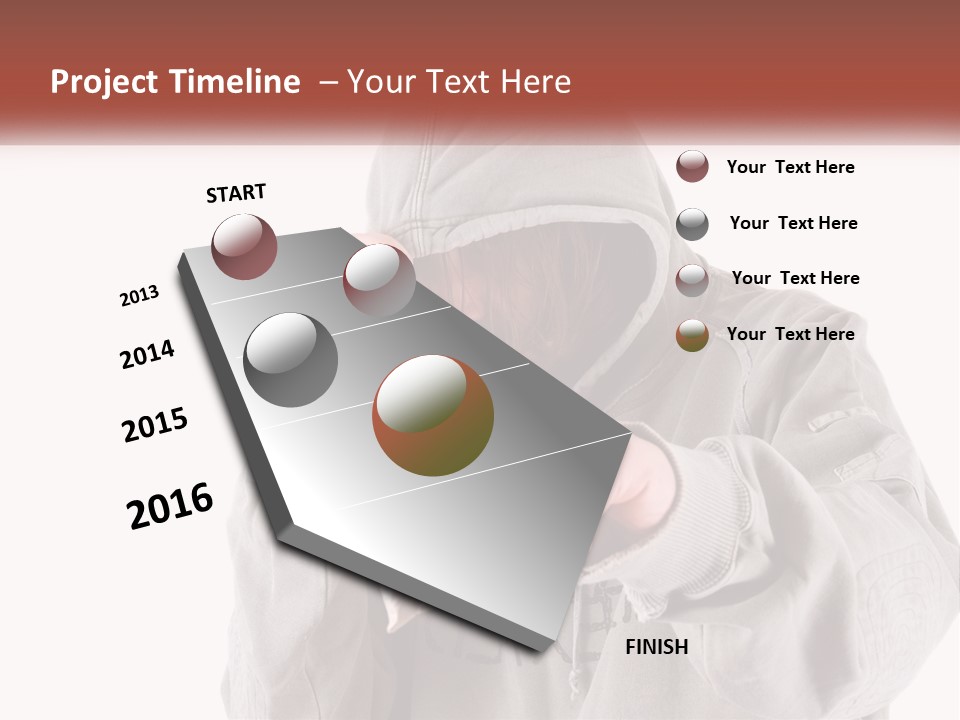 Project Timeline – Your Text Here

START

2013

2014

2015

2016

FINISH

Your Text Here

Your Text Here

Your Text Here

Your Text Here